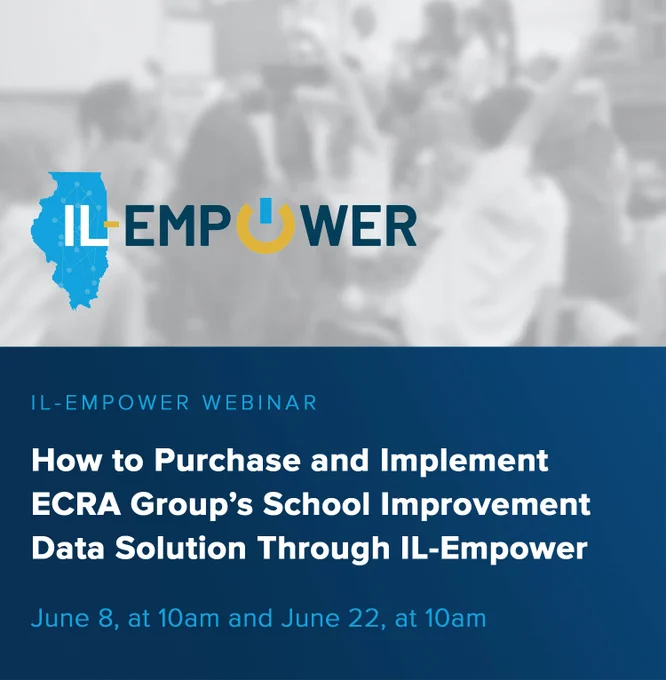 IL-EMPOWER

IL-EMPOWER WEBINAR

How to Purchase and Implement ECRA Group's School Improvement Data Solution Through IL-Empower

June 8, at 10am and June 22, at 10am